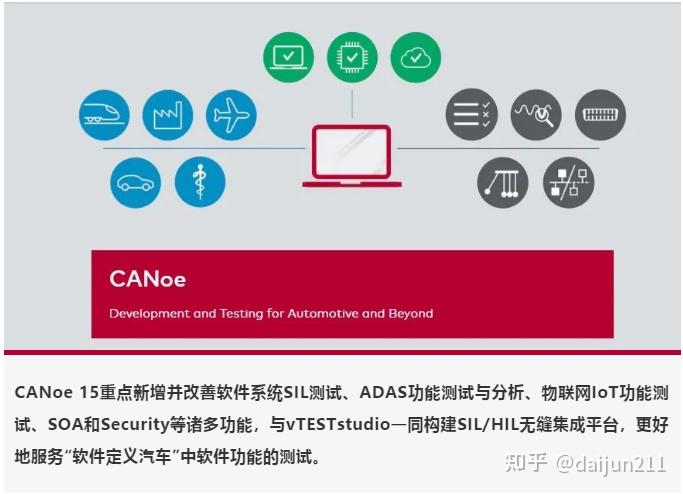 CANoe

Development and Testing for Automotive and Beyond

CANoe 15重点新增并改善软件系统SIL测试、ADAS功能测试与分析、物联网IoT功能测试、SOA和Security等诸多功能，与vTESTstudio一同构建SIL/HIL无缝集成平台，更好地服务“软件定义汽车”中软件功能的测试。

知乎 @daijun211